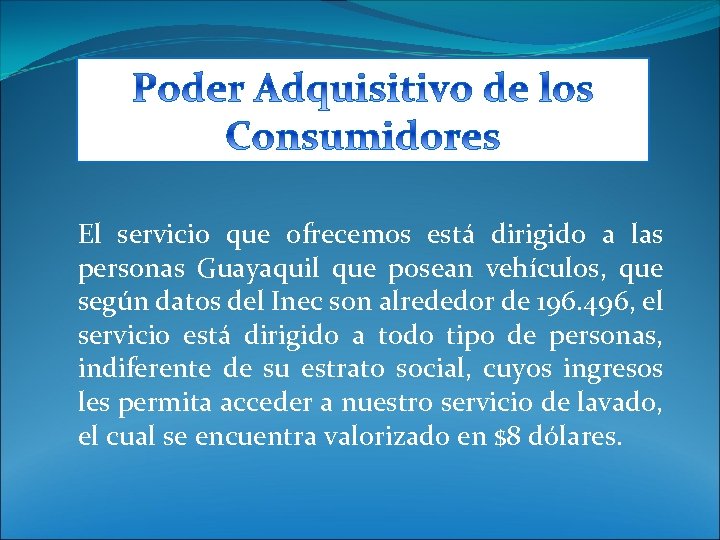 Poder Adquisitivo de los Consumidores

El servicio que ofrecemos está dirigido a las personas Guayaquil que posean vehículos, que según datos del Inec son alrededor de 196.496, el servicio está dirigido a todo tipo de personas, indiferente de su estrato social, cuyos ingresos les permita acceder a nuestro servicio de lavado, el cual se encuentra valorizado en \$8 dólares.